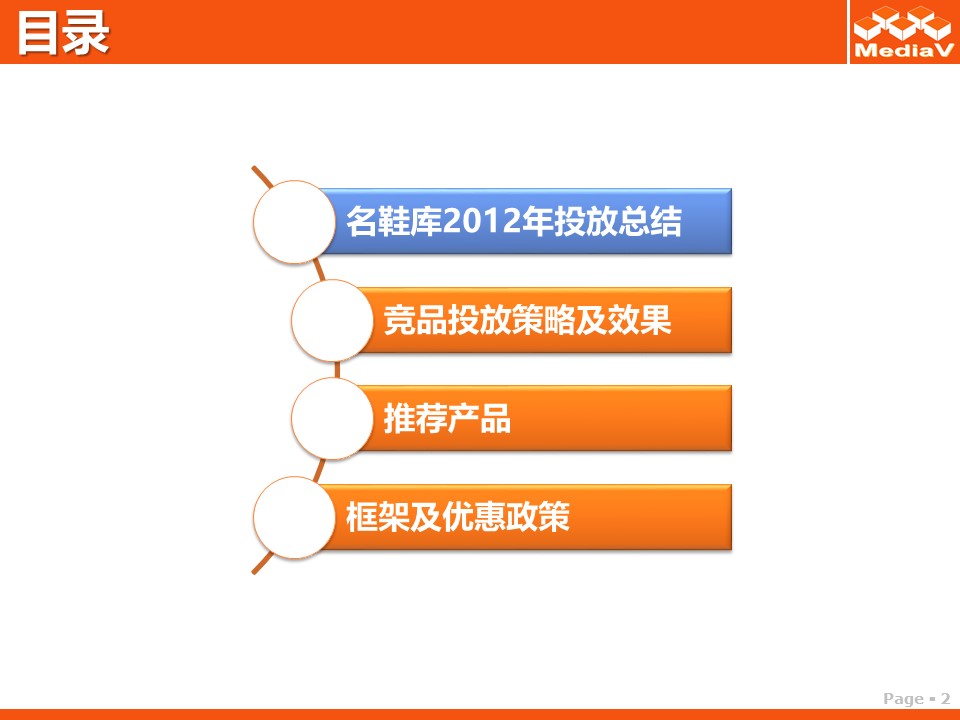 目录

MediaV

名鞋库2012年投放总结

竞品投放策略及效果

推荐产品

框架及优惠政策

Page ▪ 2